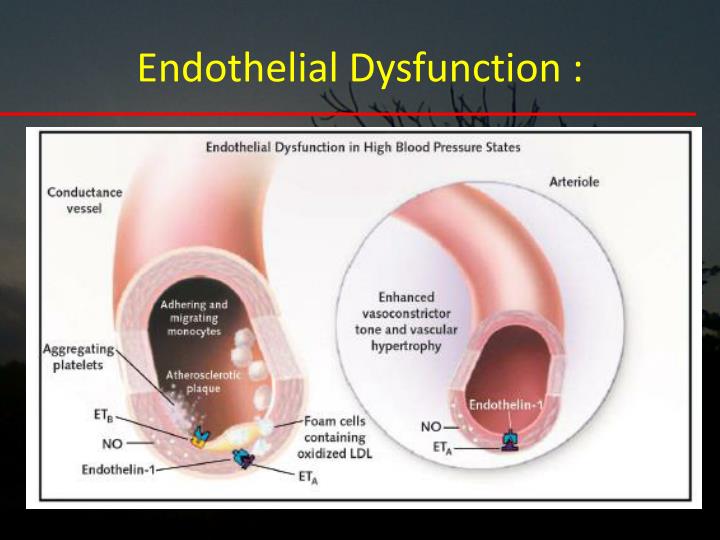 Endothelial Dysfunction :

Endothelial Dysfunction in High Blood Pressure States

Conductance vessel

Adhering and migrating monocytes

Aggregating platelets

Atherosclerotic plaque

$ET_B$

NO

Endothelin-1

Foam cells containing oxidized LDL

$ET_A$

Arteriole

Enhanced vasoconstrictor tone and vascular hypertrophy

Endothelin-1

NO

$ET_A$